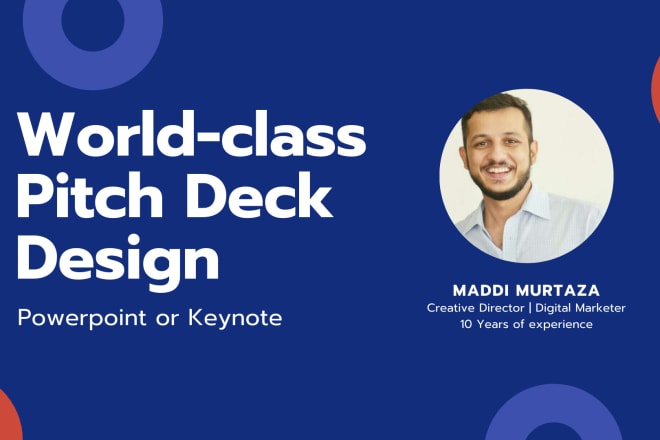 World-class Pitch Deck Design

Powerpoint or Keynote

MADDI MURTAZA
Creative Director | Digital Marketer
10 Years of experience